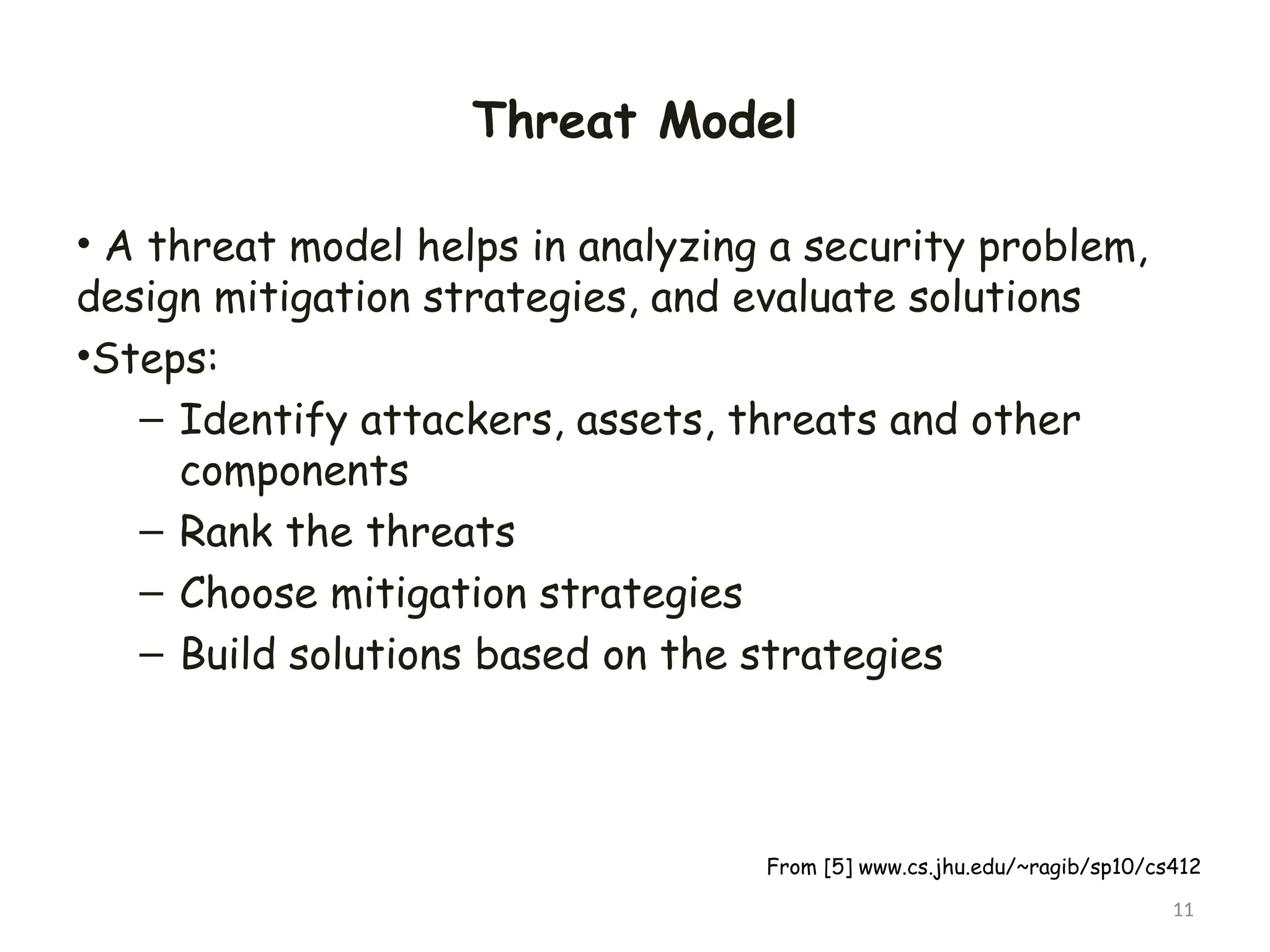 Threat Model

• A threat model helps in analyzing a security problem, design mitigation strategies, and evaluate solutions

•Steps:

– Identify attackers, assets, threats and other components

– Rank the threats

– Choose mitigation strategies

– Build solutions based on the strategies

From [5] www.cs.jhu.edu/~ragib/sp10/cs412

11